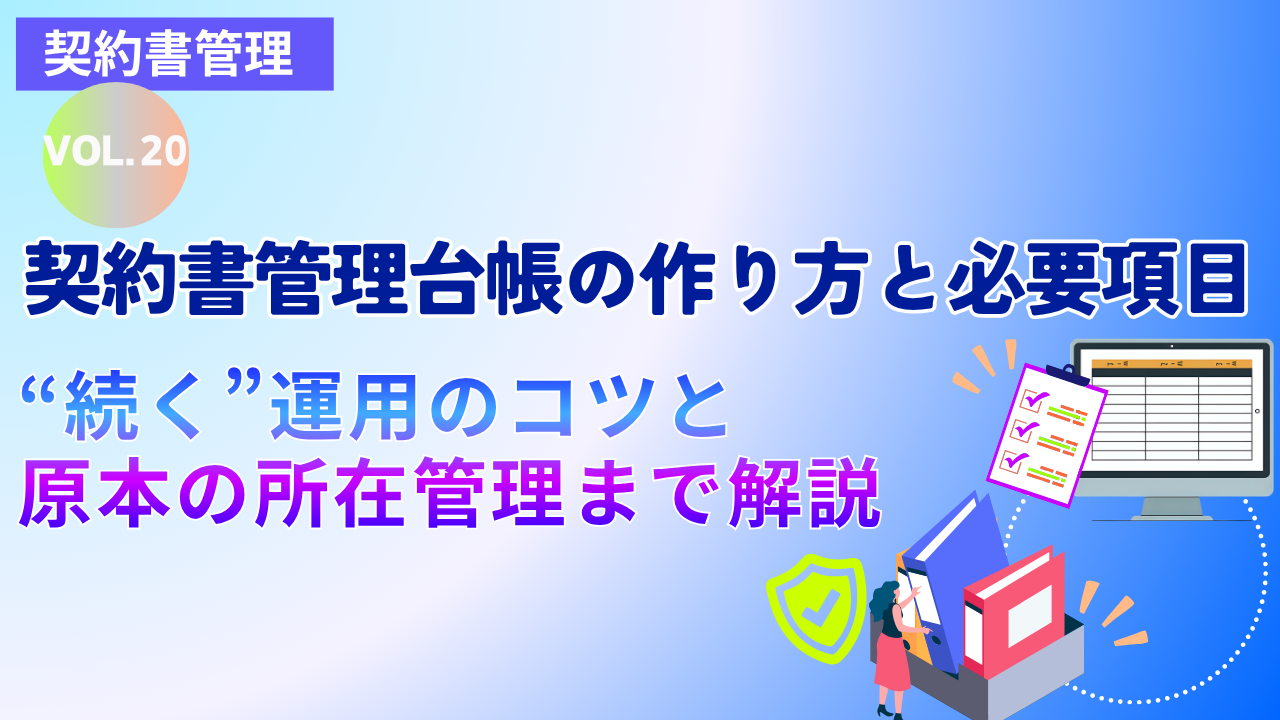 契約書管理

VOL.20

契約書管理台帳の作り方と必要項目

“続く”運用のコツと
原本の所在管理まで解説